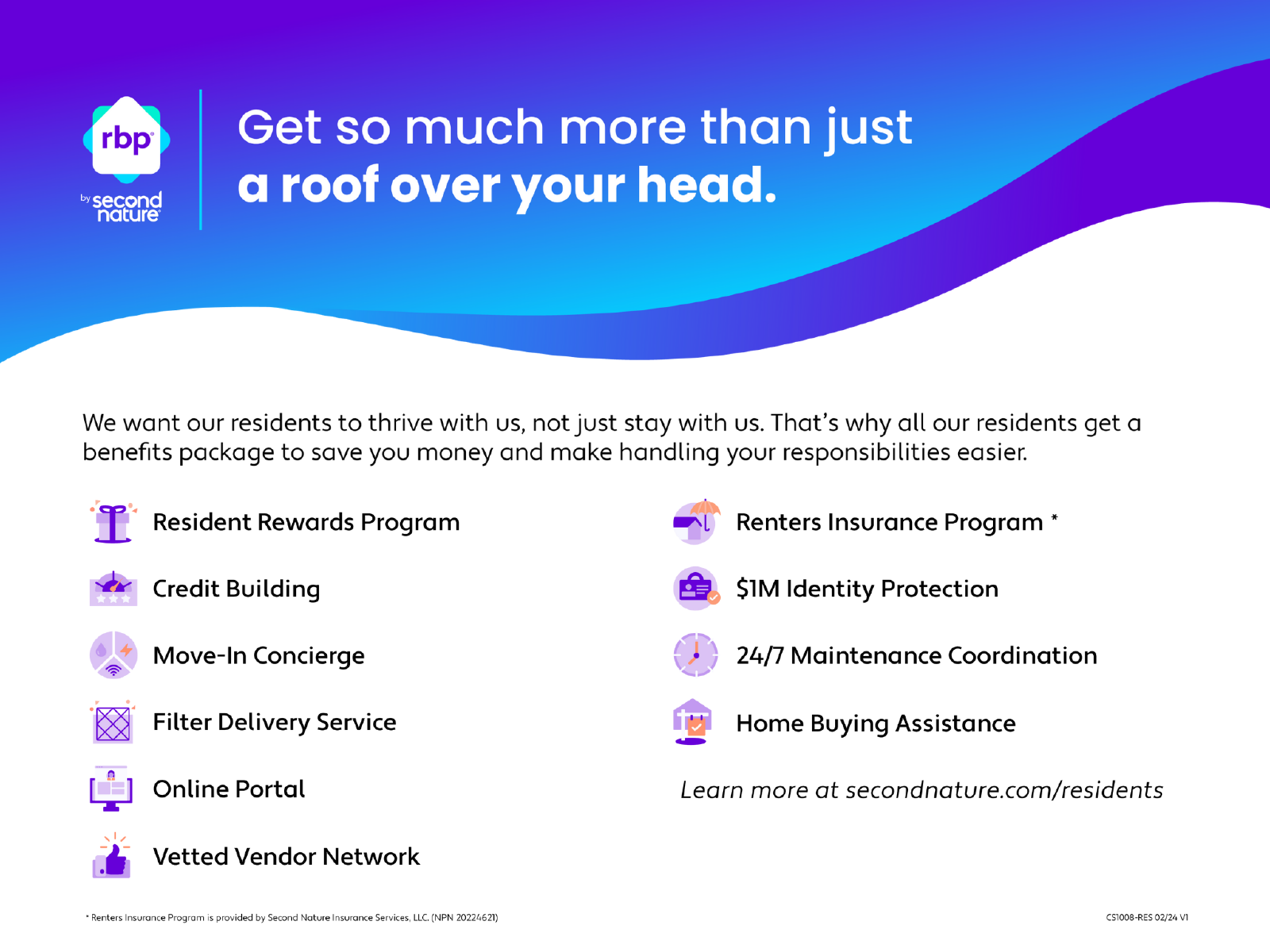 rbp

by second nature

Get so much more than just a roof over your head.

We want our residents to thrive with us, not just stay with us. That's why all our residents get a benefits package to save you money and make handling your responsibilities easier.

Resident Rewards Program

Credit Building

Move-In Concierge

Filter Delivery Service

Online Portal

Vetted Vendor Network

Renters Insurance Program *

$1M Identity Protection

24/7 Maintenance Coordination

Home Buying Assistance

Learn more at secondnature.com/residents

* Renters Insurance Program is provided by Second Nature Insurance Services, LLC. (NPN 20224621)

CS1008-RES 02/24 V1